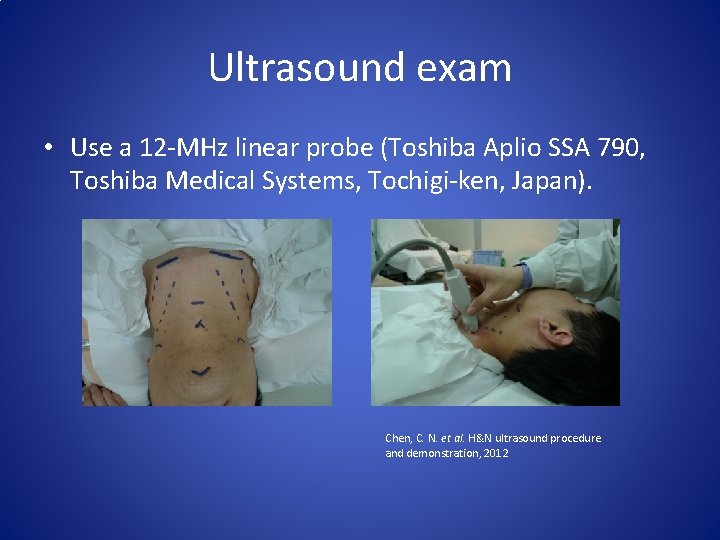 Ultrasound exam

• Use a 12-MHz linear probe (Toshiba Aplio SSA 790, Toshiba Medical Systems, Tochigi-ken, Japan).

Chen, C. N. et al. H&N ultrasound procedure and demonstration, 2012